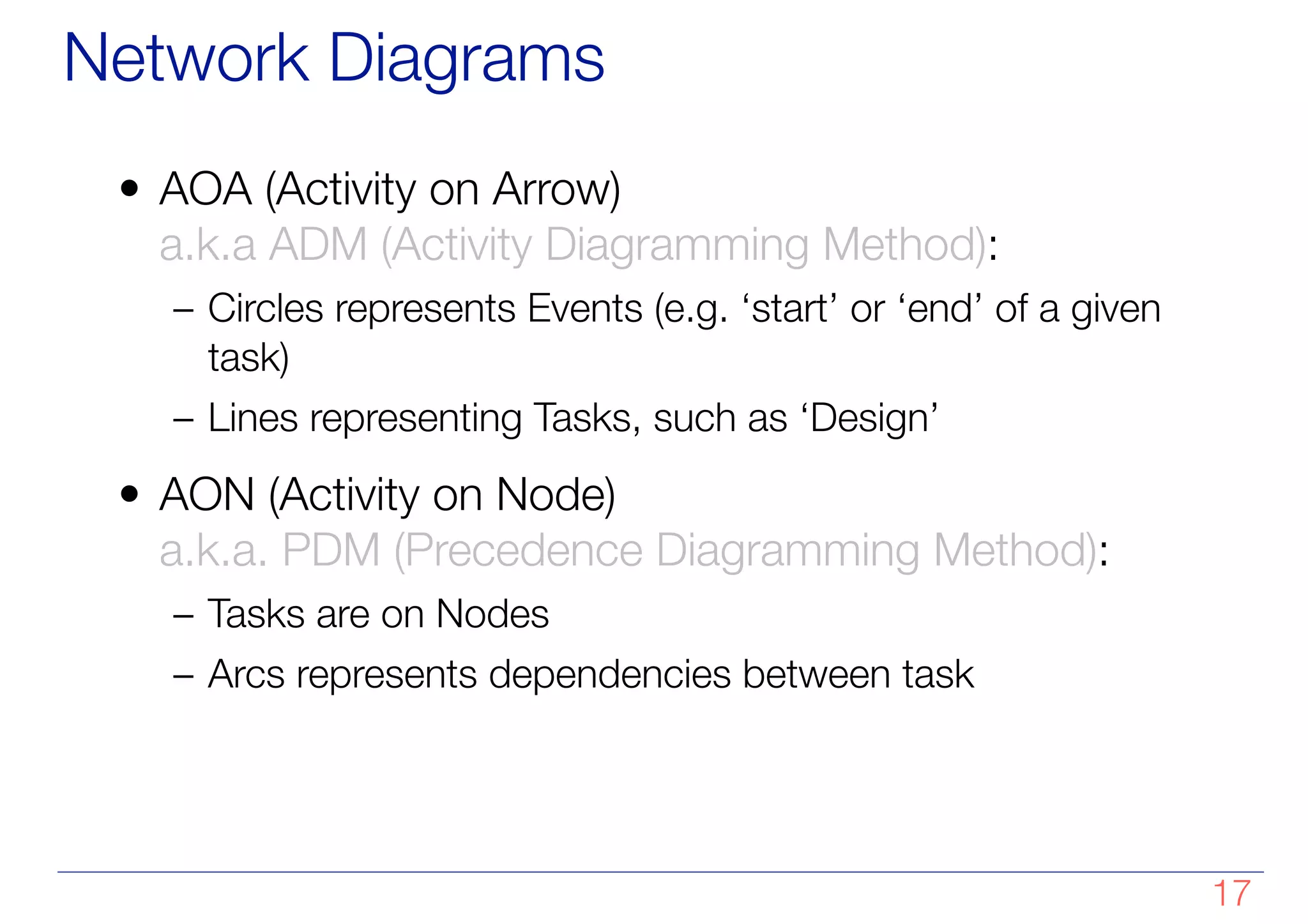 Network Diagrams

• AOA (Activity on Arrow)
a.k.a ADM (Activity Diagramming Method):
– Circles represents Events (e.g. ‘start’ or ‘end’ of a given task)
– Lines representing Tasks, such as ‘Design’

• AON (Activity on Node)
a.k.a. PDM (Precedence Diagramming Method):
– Tasks are on Nodes
– Arcs represents dependencies between task

17